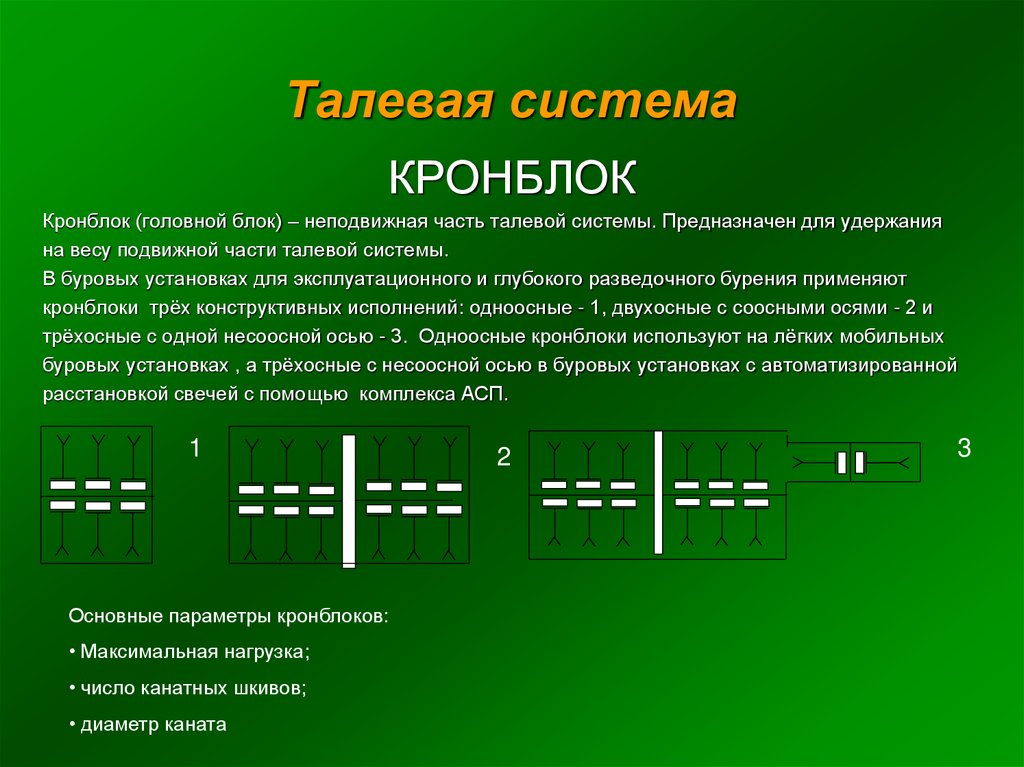 Талевая система

КРОНБЛОК

Кронблок (головной блок) – неподвижная часть талевой системы. Предназначен для удержания на весу подвижной части талевой системы.
В буровых установках для эксплуатационного и глубокого разведочного бурения применяют кронблоки трёх конструктивных исполнений: одноосные - 1, двухосные с соосными осями - 2 и трёхосные с одной несоосной осью - 3. Одноосные кронблоки используют на лёгких мобильных буровых установках , а трёхосные с несоосной осью в буровых установках с автоматизированной расстановкой свечей с помощью комплекса АСП.

1

2

3

Основные параметры кронблоков:

• Максимальная нагрузка;

• число канатных шкивов;

• диаметр каната